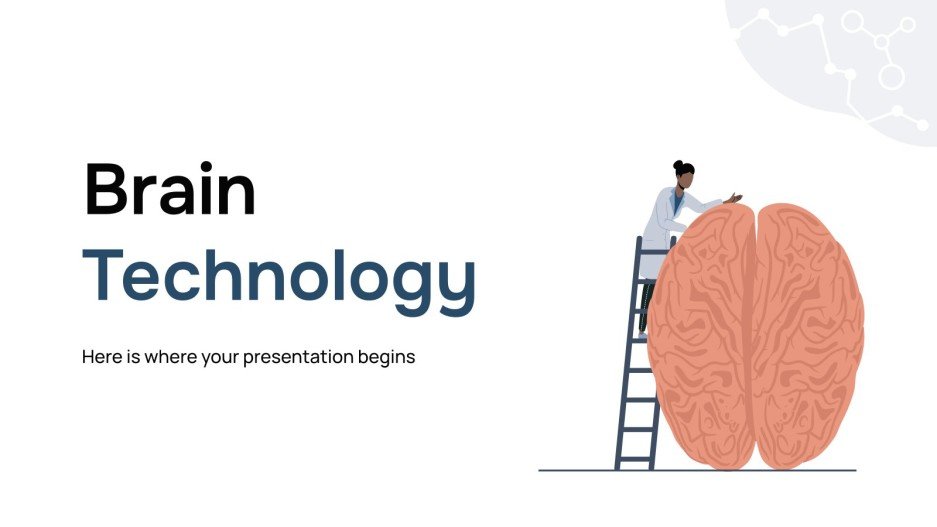 Brain
Technology

Here is where your presentation begins